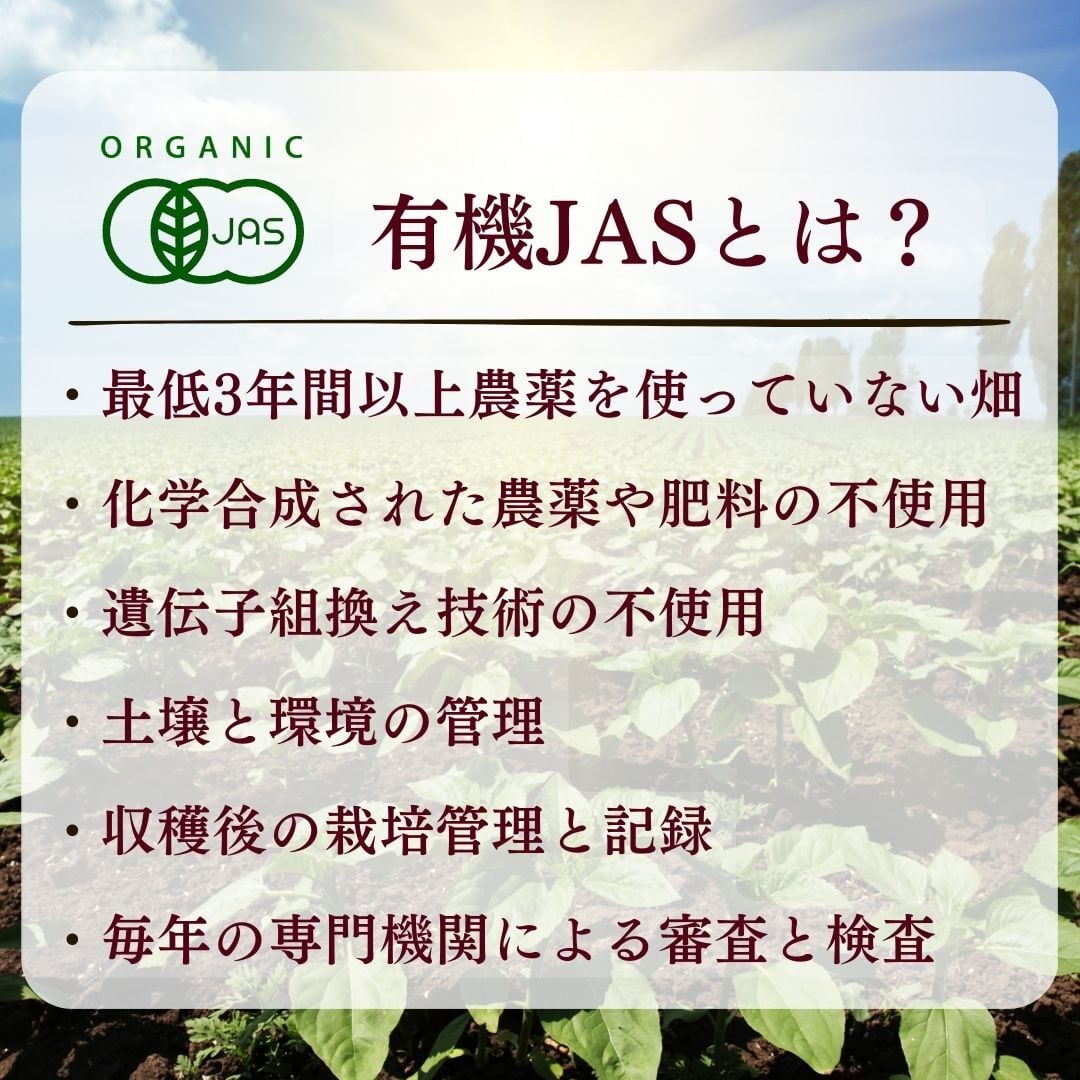 ORGANIC
JAS

有機JASとは？

• 最低3年間以上農薬を使っていない畑
• 化学合成された農薬や肥料の不使用
• 遺伝子組換え技術の不使用
• 土壌と環境の管理
• 収穫後の栽培管理と記録
• 毎年の専門機関による審査と検査